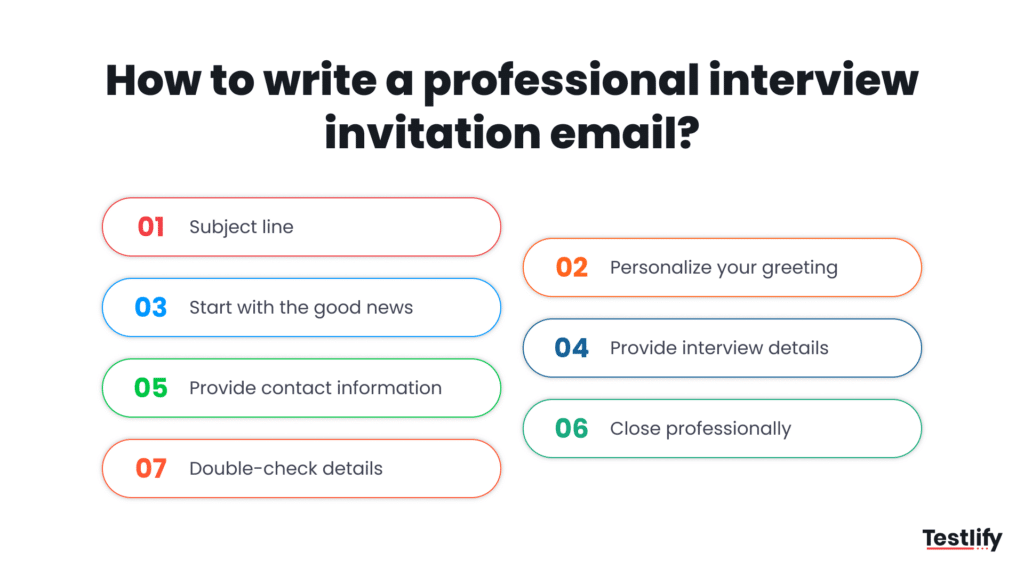 How to write a professional interview invitation email?

01 Subject line

02 Personalize your greeting

03 Start with the good news

04 Provide interview details

05 Provide contact information

06 Close professionally

07 Double-check details

Testlify